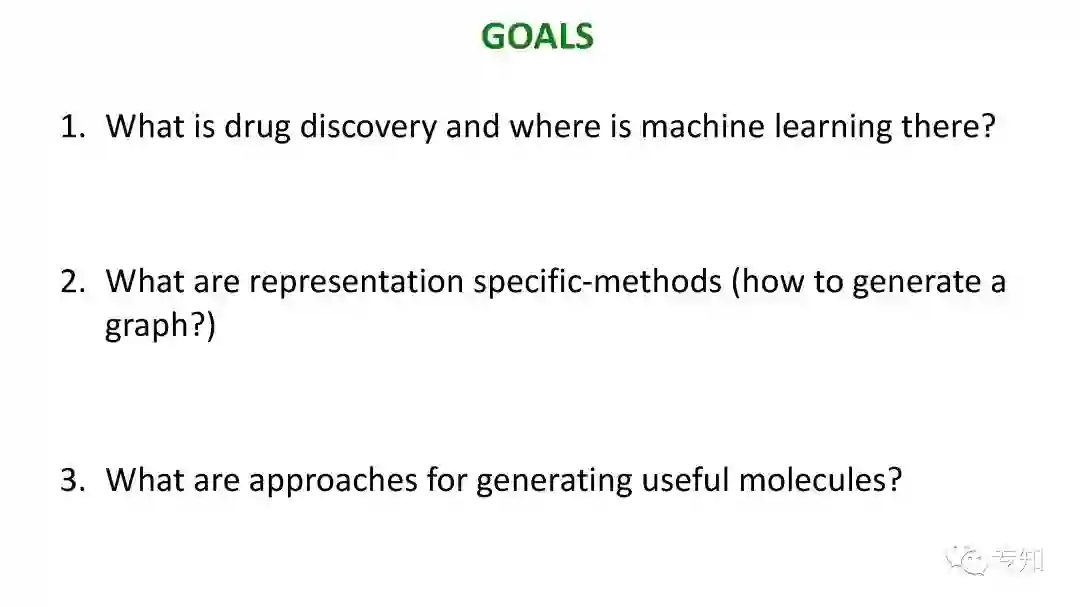 GOALS

1. What is drug discovery and where is machine learning there?

2. What are representation specific-methods (how to generate a graph?)

3. What are approaches for generating useful molecules?

专知